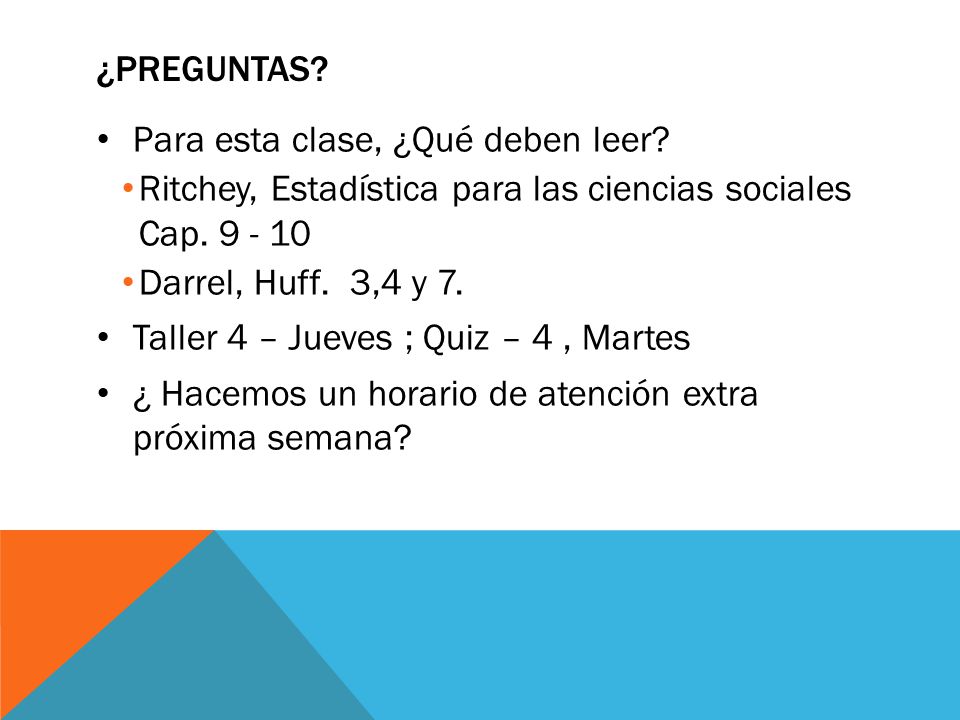 ¿PREGUNTAS?

• Para esta clase, ¿Qué deben leer?
 • Ritchey, Estadística para las ciencias sociales Cap. 9 - 10
 • Darrel, Huff. 3,4 y 7.
• Taller 4 – Jueves ; Quiz – 4 , Martes
• ¿ Hacemos un horario de atención extra próxima semana?